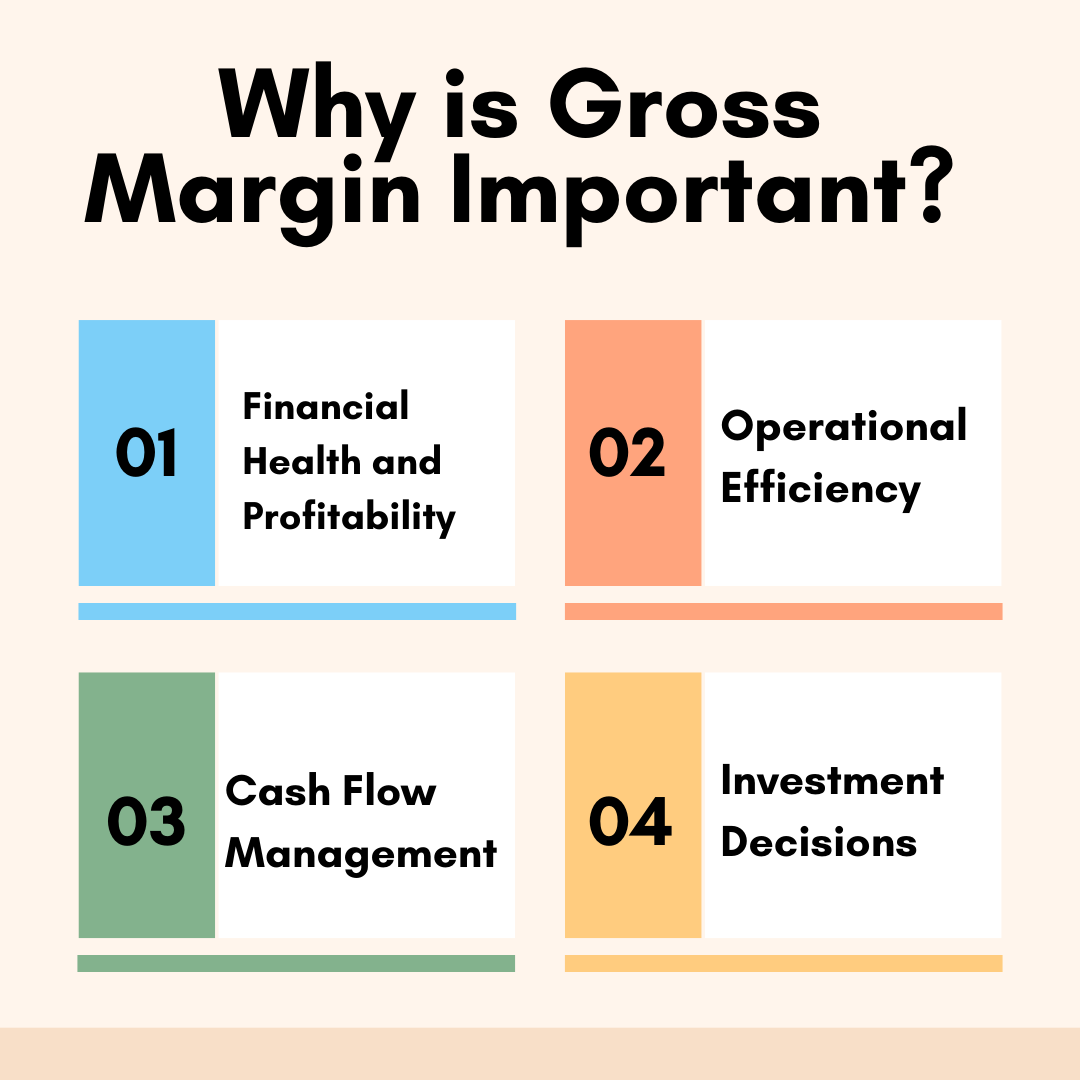 Why is Gross Margin Important?

01 Financial Health and Profitability

02 Operational Efficiency

03 Cash Flow Management

04 Investment Decisions